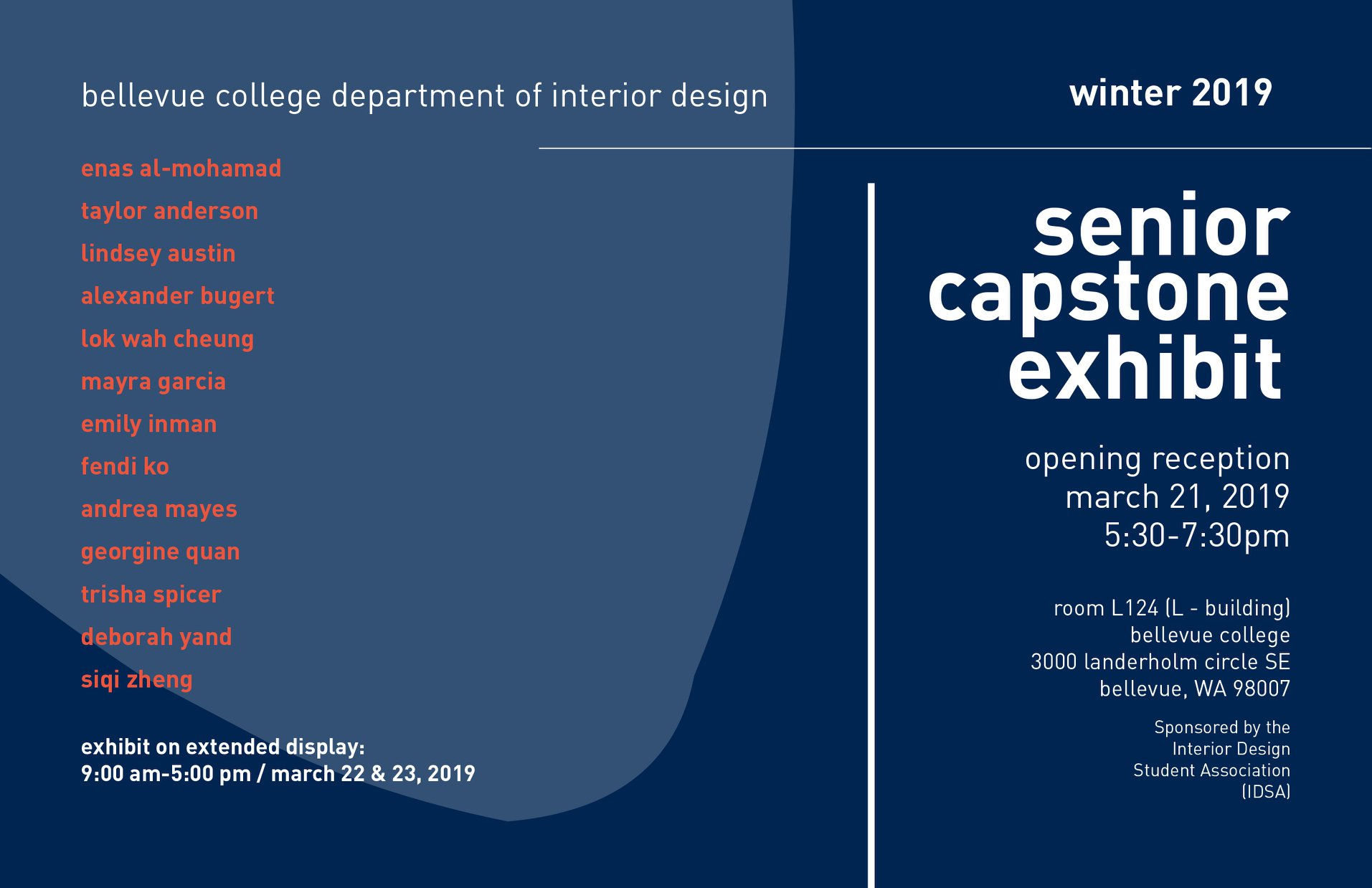 bellevue college department of interior design

winter 2019

enas al-mohamad
taylor anderson
lindsey austin
alexander bugert
lok wah cheung
mayra garcia
emily inman
fendi ko
andrea mayes
georgine quan
trisha spicer
deborah yand
siqi zheng

exhibit on extended display:
9:00 am-5:00 pm / march 22 & 23, 2019

senior capstone exhibit

opening reception
march 21, 2019
5:30-7:30pm

room L124 (L - building)
bellevue college
3000 landerholm circle SE
bellevue, WA 98007

Sponsored by the Interior Design Student Association (IDSA)